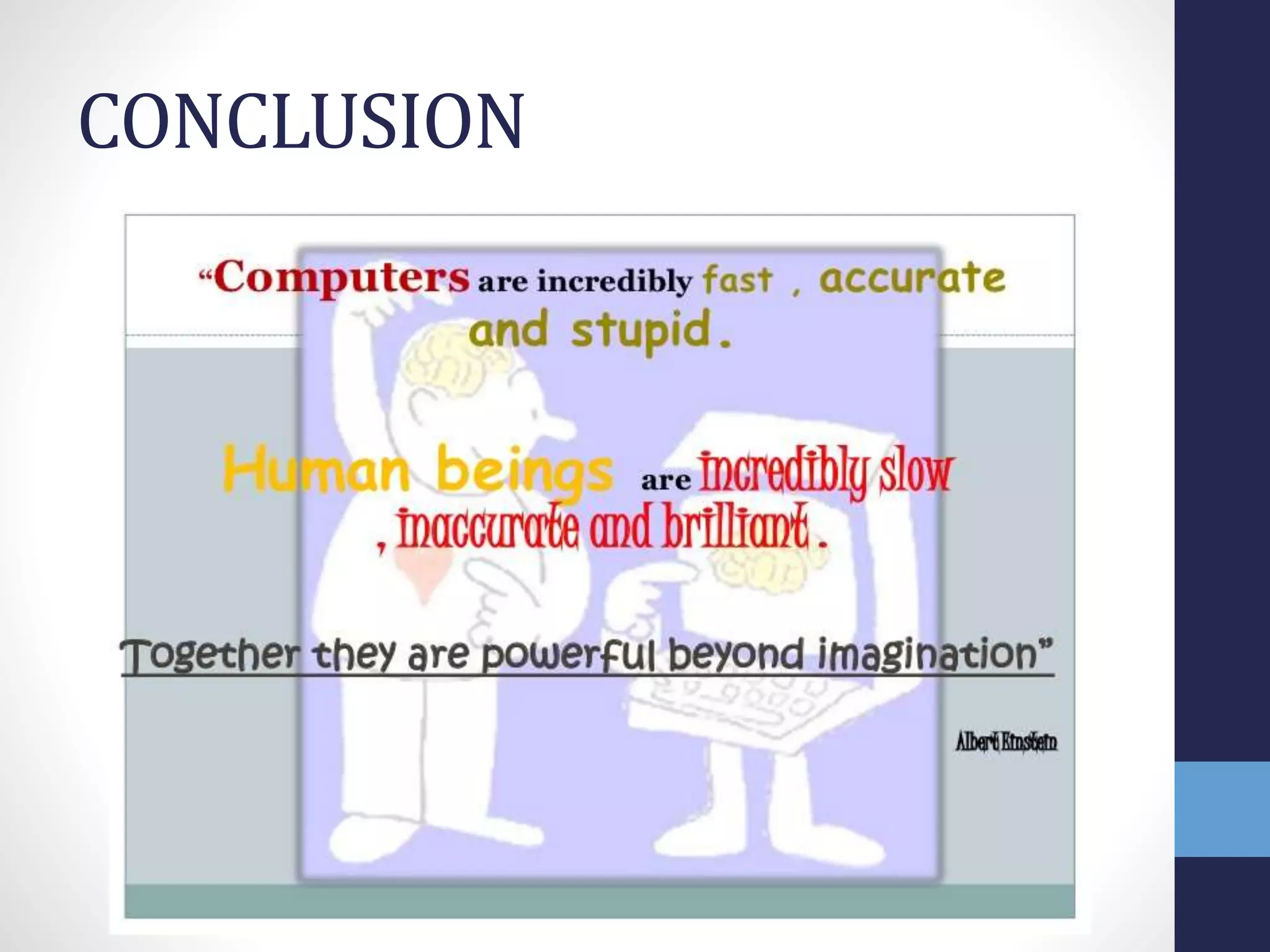 CONCLUSION

“Computers are incredibly fast , accurate and stupid.

Human beings are incredibly slow , inaccurate and brilliant .

Together they are powerful beyond imagination”

Albert Einstein